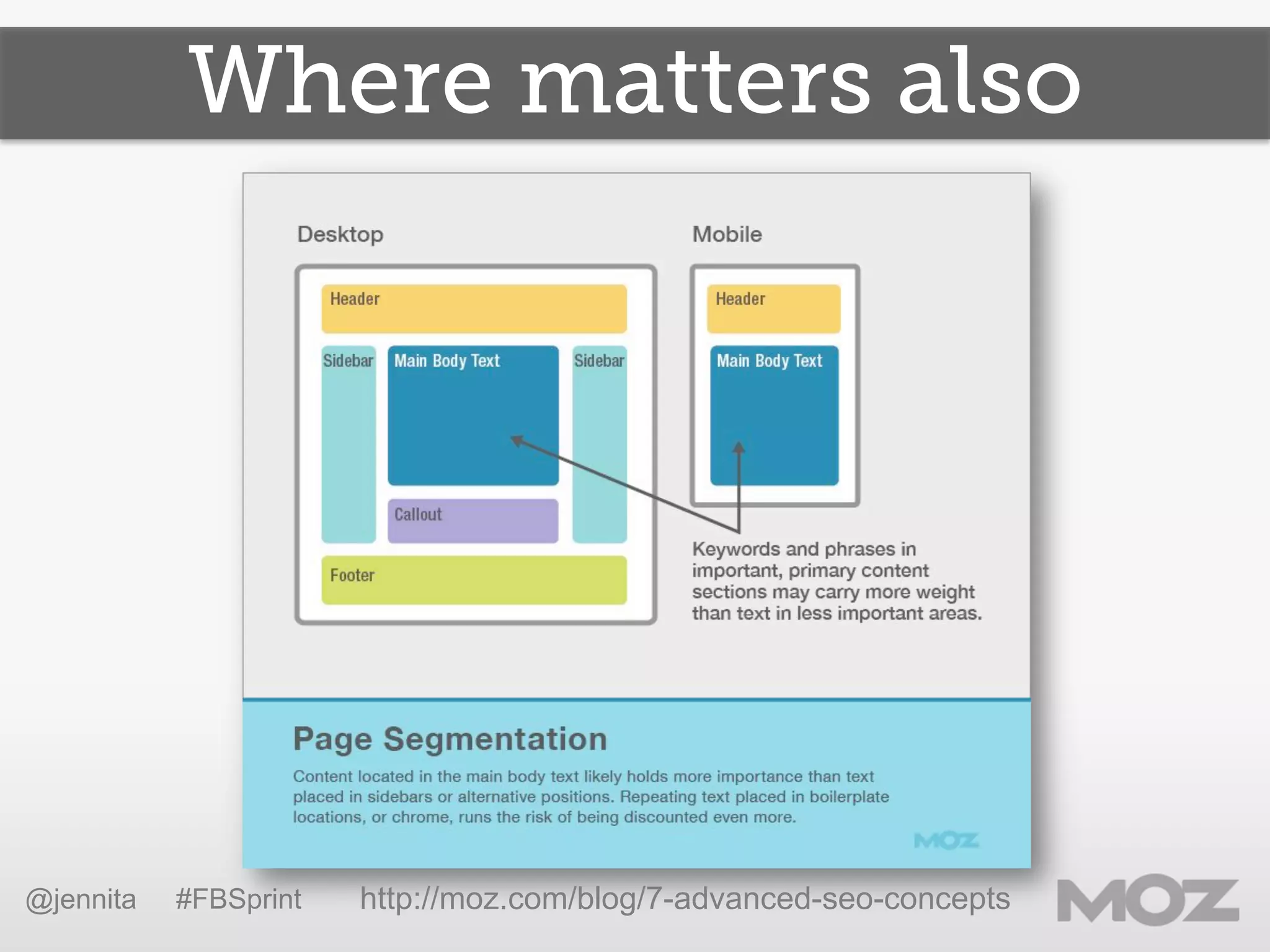 Where matters also

Desktop

Header

Sidebar

Main Body Text

Sidebar

Callout

Footer

Mobile

Header

Main Body Text

Keywords and phrases in important, primary content sections may carry more weight than text in less important areas.

Page Segmentation

Content located in the main body text likely holds more importance than text placed in sidebars or alternative positions. Repeating text placed in boilerplate locations, or chrome, runs the risk of being discounted even more.

MOZ

@jennita #FBSprint http://moz.com/blog/7-advanced-seo-concepts MOZ